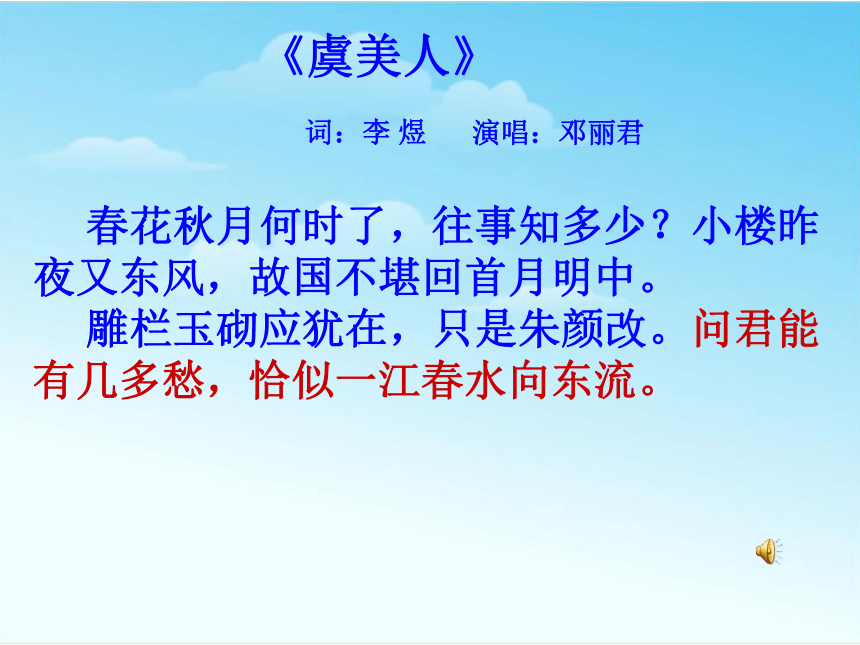 《虞美人》

词：李 煜　　演唱：邓丽君

春花秋月何时了，往事知多少？小楼昨夜又东风，故国不堪回首月明中。

雕栏玉砌应犹在，只是朱颜改。问君能有几多愁，恰似一江春水向东流。